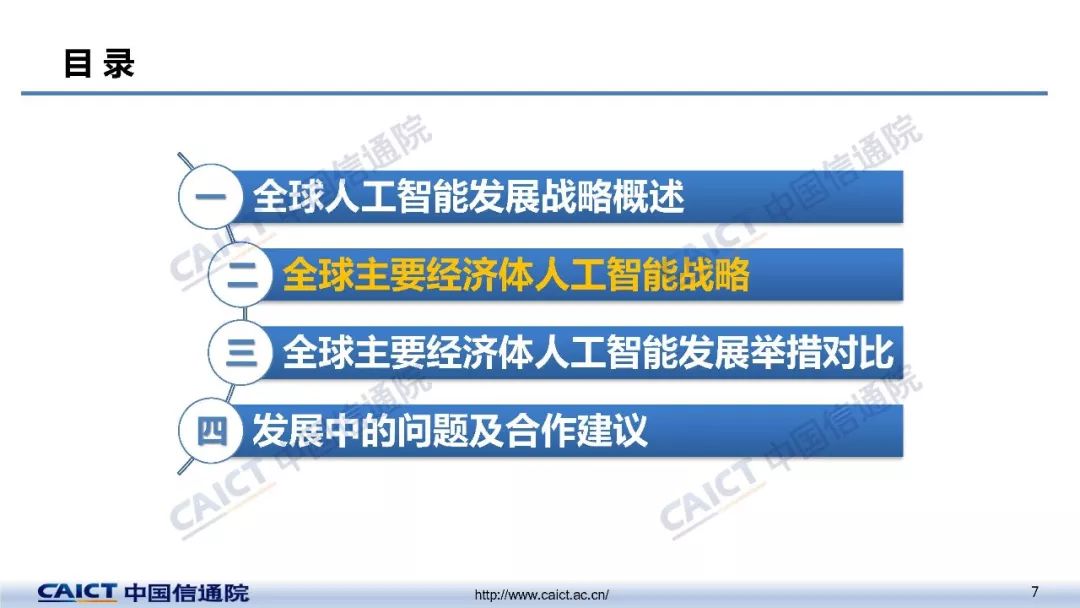 目 录

一 全球人工智能发展战略概述

二 全球主要经济体人工智能战略

三 全球主要经济体人工智能发展举措对比

四 发展中的问题及合作建议

CAICT 中国信通院

CAICT 中国信通院

CAICT 中国信通院

CAICT 中国信通院

CAICT 中国信通院 http://www.caict.ac.cn/ 7